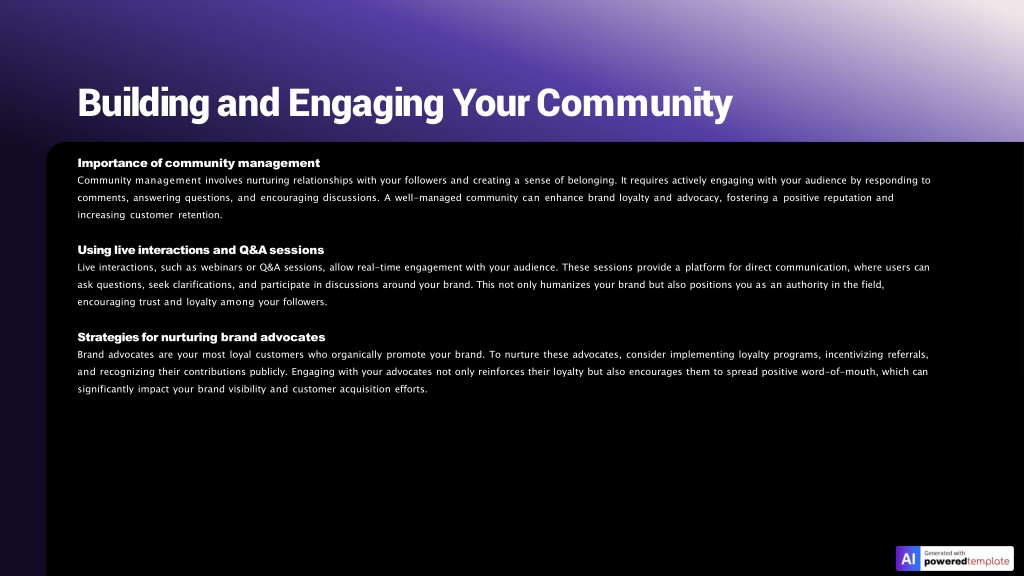 Building and Engaging Your Community

Importance of community management
Community management involves nurturing relationships with your followers and creating a sense of belonging. It requires actively engaging with your audience by responding to comments, answering questions, and encouraging discussions. A well-managed community can enhance brand loyalty and advocacy, fostering a positive reputation and increasing customer retention.

Using live interactions and Q&A sessions
Live interactions, such as webinars or Q&A sessions, allow real-time engagement with your audience. These sessions provide a platform for direct communication, where users can ask questions, seek clarifications, and participate in discussions around your brand. This not only humanizes your brand but also positions you as an authority in the field, encouraging trust and loyalty among your followers.

Strategies for nurturing brand advocates
Brand advocates are your most loyal customers who organically promote your brand. To nurture these advocates, consider implementing loyalty programs, incentivizing referrals, and recognizing their contributions publicly. Engaging with your advocates not only reinforces their loyalty but also encourages them to spread positive word-of-mouth, which can significantly impact your brand visibility and customer acquisition efforts.

AI Generated with poweredtemplate